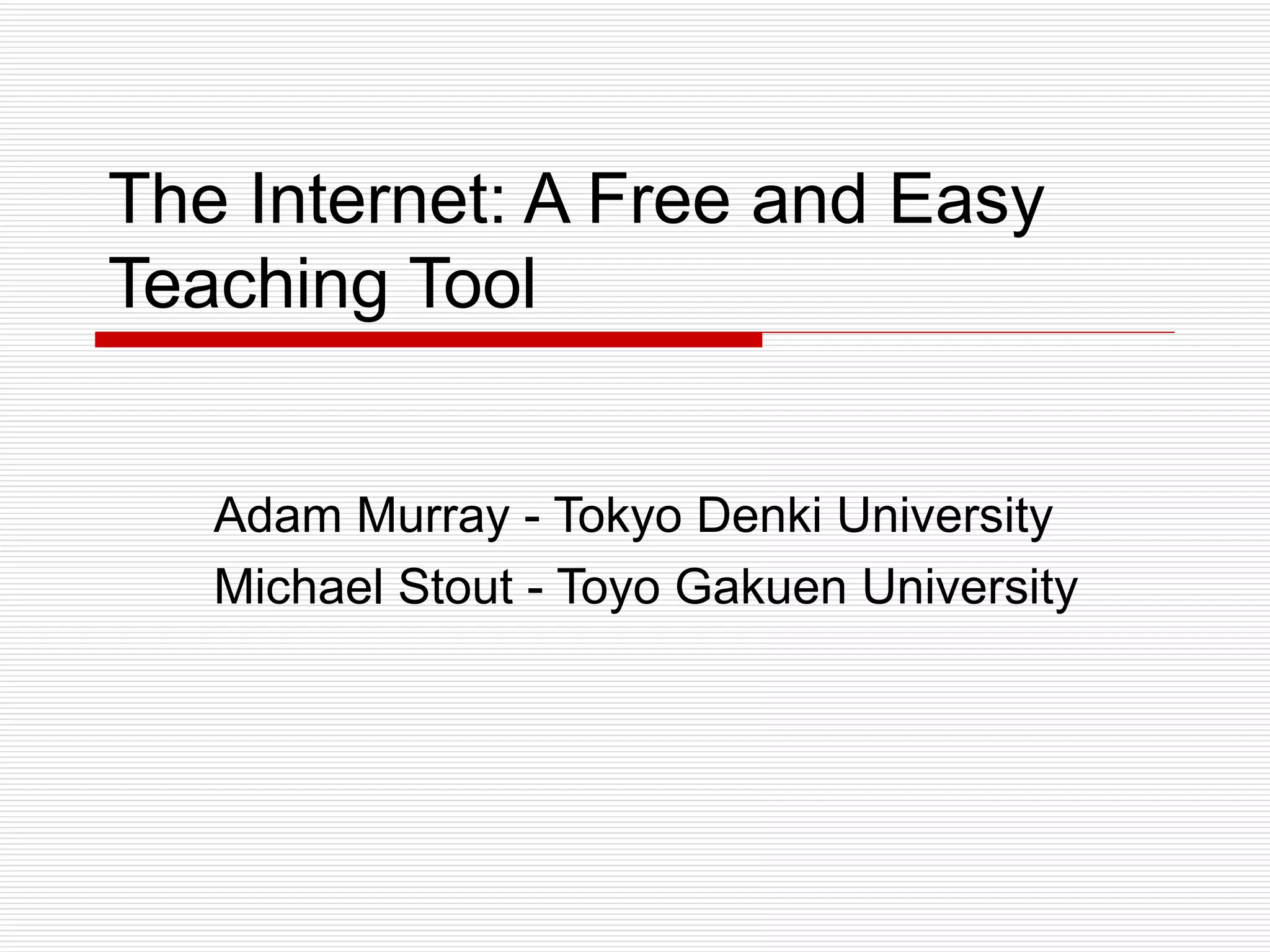 The Internet: A Free and Easy Teaching Tool

Adam Murray - Tokyo Denki University

Michael Stout - Toyo Gakuen University